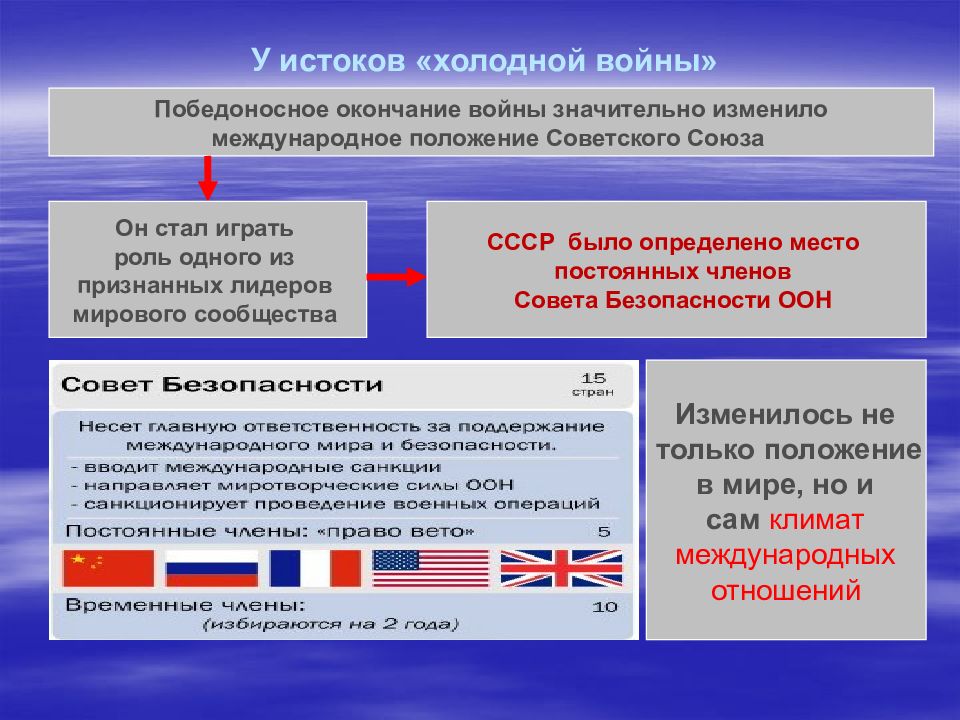 У истоков «холодной войны»

Победоносное окончание войны значительно изменило международное положение Советского Союза

Он стал играть роль одного из признанных лидеров мирового сообщества

СССР было определено место постоянных членов Совета Безопасности ООН

Совет Безопасности

15 стран

Несет главную ответственность за поддержание международного мира и безопасности.
- вводит международные санкции
- направляет миротворческие силы ООН
- санкционирует проведение военных операций

Постоянные члены: «право вето» 5

Временные члены: 10
(избираются на 2 года)

Изменилось не только положение в мире, но и сам климат международных отношений